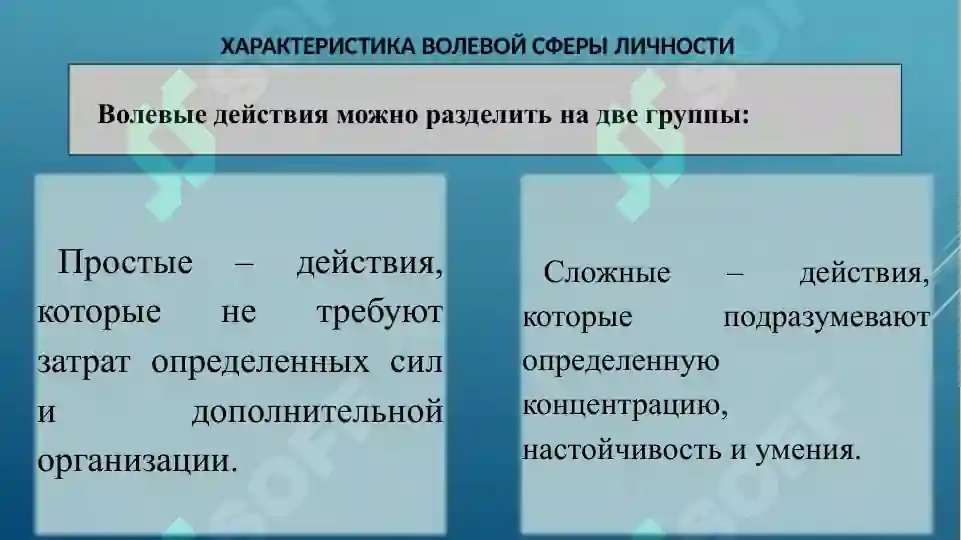 ХАРАКТЕРИСТИКА ВОЛЕВОЙ СФЕРЫ ЛИЧНОСТИ

Волевые действия можно разделить на две группы:

Простые – действия, которые не требуют затрат определенных сил и дополнительной организации.

Сложные – действия, которые подразумевают определенную концентрацию, настойчивость и умения.